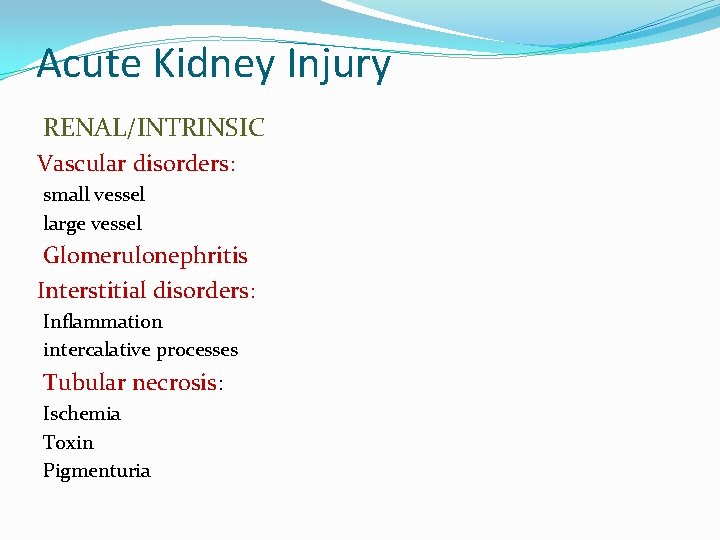 Acute Kidney Injury

RENAL/INTRINSIC

Vascular disorders:

small vessel

large vessel

Glomerulonephritis

Interstitial disorders:

Inflammation

intercalative processes

Tubular necrosis:

Ischemia

Toxin

Pigmenturia